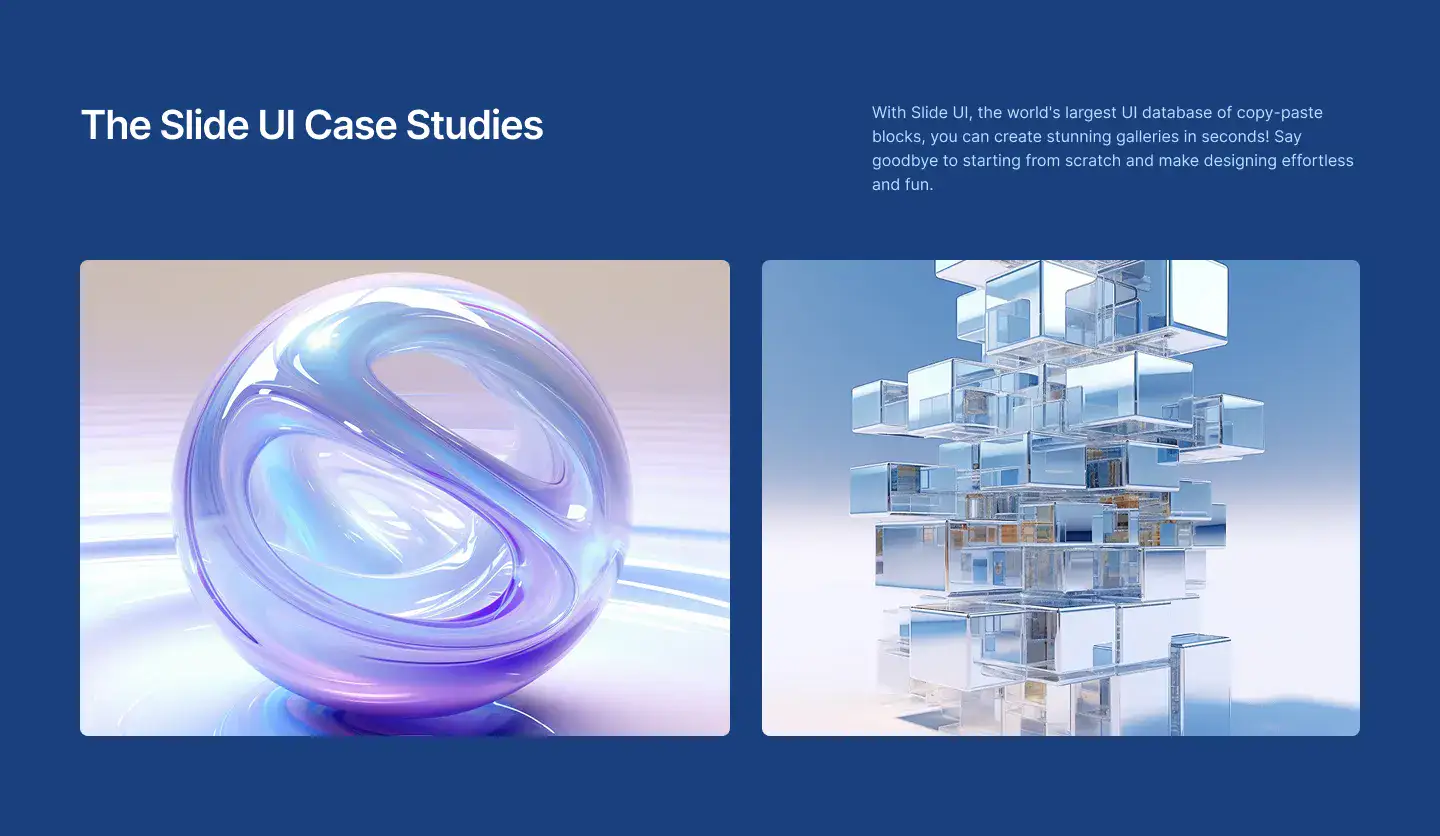 The Slide UI Case Studies

With Slide UI, the world's largest UI database of copy-paste blocks, you can create stunning galleries in seconds! Say goodbye to starting from scratch and make designing effortless and fun.